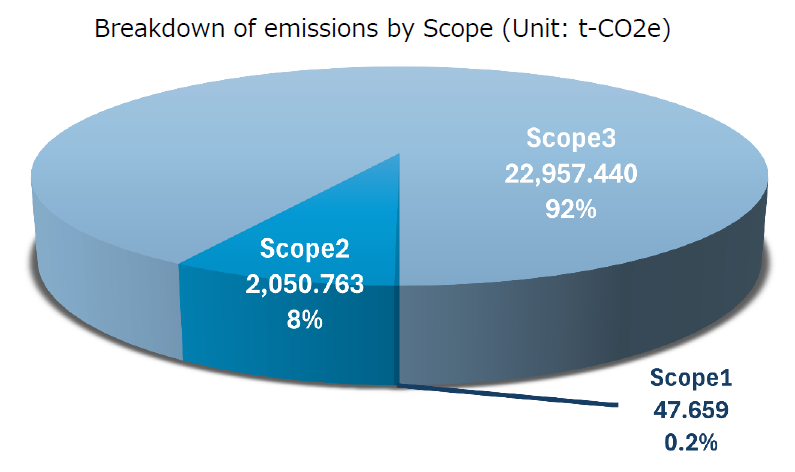 Breakdown of emissions by Scope (Unit: t-CO2e)

Scope3
22,957.440
92%

Scope2
2,050.763
8%

Scope1
47.659
0.2%